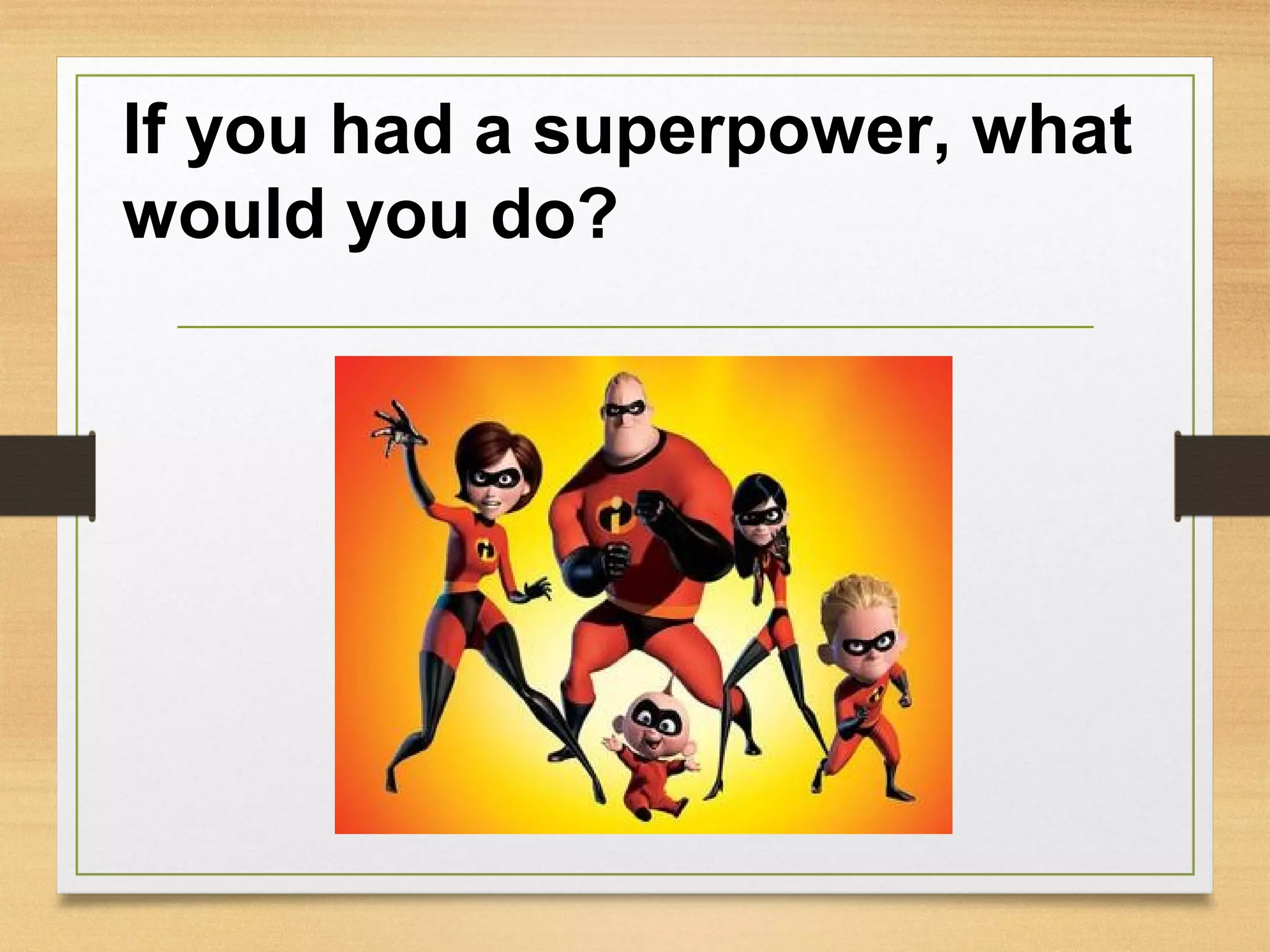 If you had a superpower, what would you do?